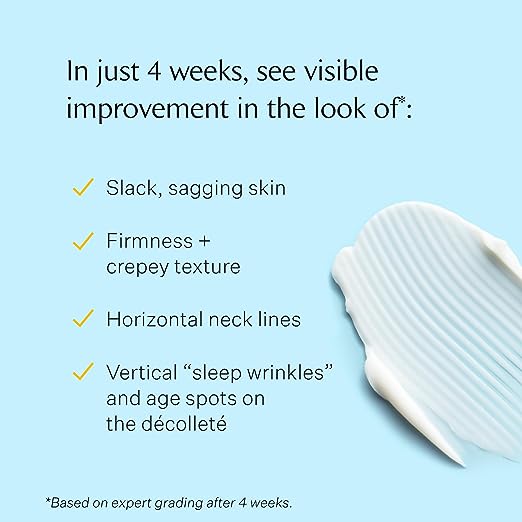 In just 4 weeks, see visible improvement in the look of*:

✓ Slack, sagging skin

✓ Firmness + crepey texture

✓ Horizontal neck lines

✓ Vertical “sleep wrinkles” and age spots on the décolleté

*Based on expert grading after 4 weeks.